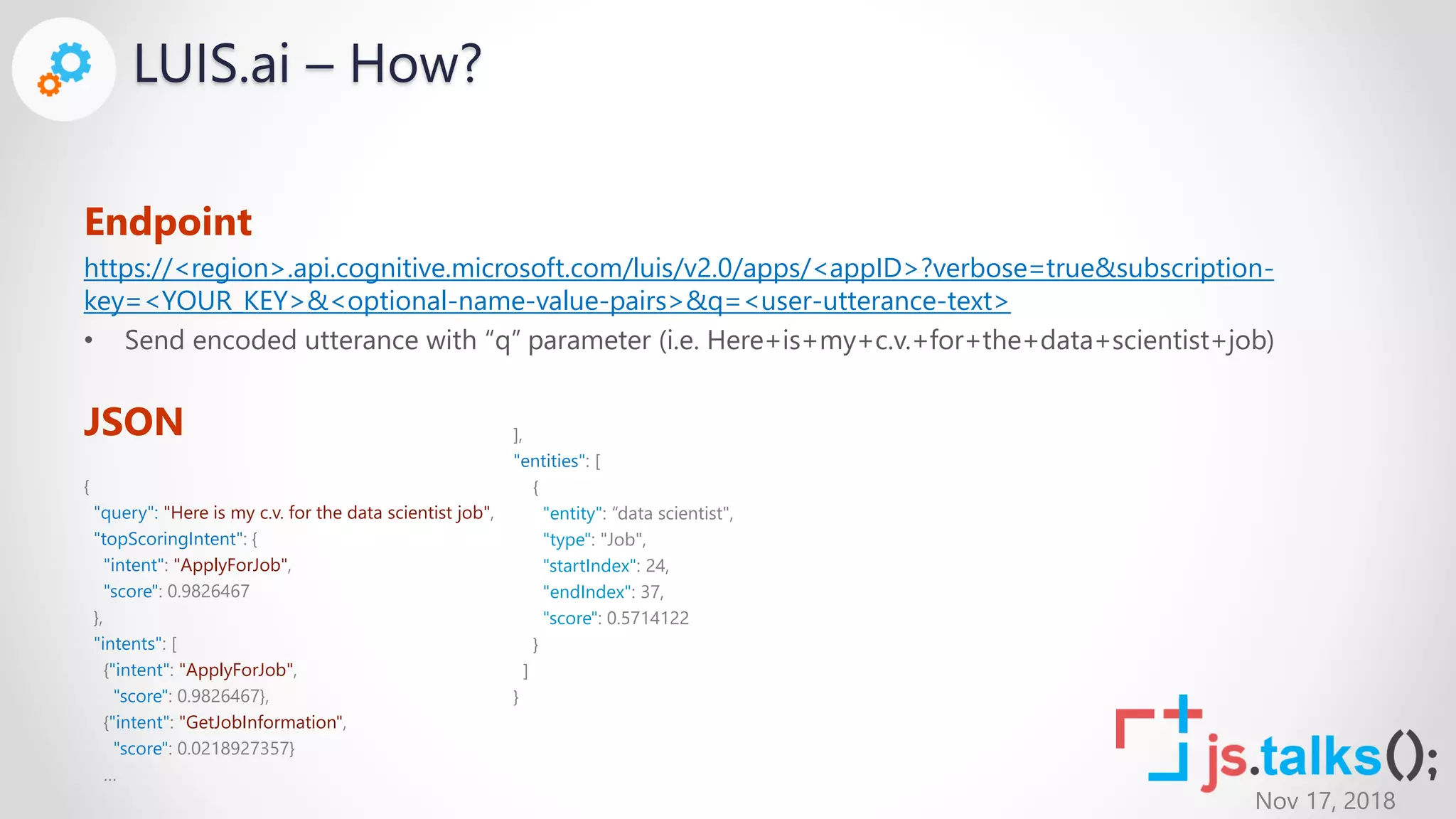 LUIS.ai – How?

Endpoint

https://<region>.api.cognitive.microsoft.com/luis/v2.0/apps/<appID>?verbose=true&subscription-key=<YOUR_KEY>&<optional-name-value-pairs>&q=<user-utterance-text>

• Send encoded utterance with “q” parameter (i.e. Here+is+my+c.v.+for+the+data+scientist+job)

JSON

{
"query": "Here is my c.v. for the data scientist job",
"topScoringIntent": {
"intent": "ApplyForJob",
"score": 0.9826467
},
"intents": [
{"intent": "ApplyForJob",
"score": 0.9826467},
{"intent": "GetJobInformation",
"score": 0.0218927357}
...

],
"entities": [
{
"entity": “data scientist",
"type": "Job",
"startIndex": 24,
"endIndex": 37,
"score": 0.5714122
}
]
}

js.talks();
Nov 17, 2018